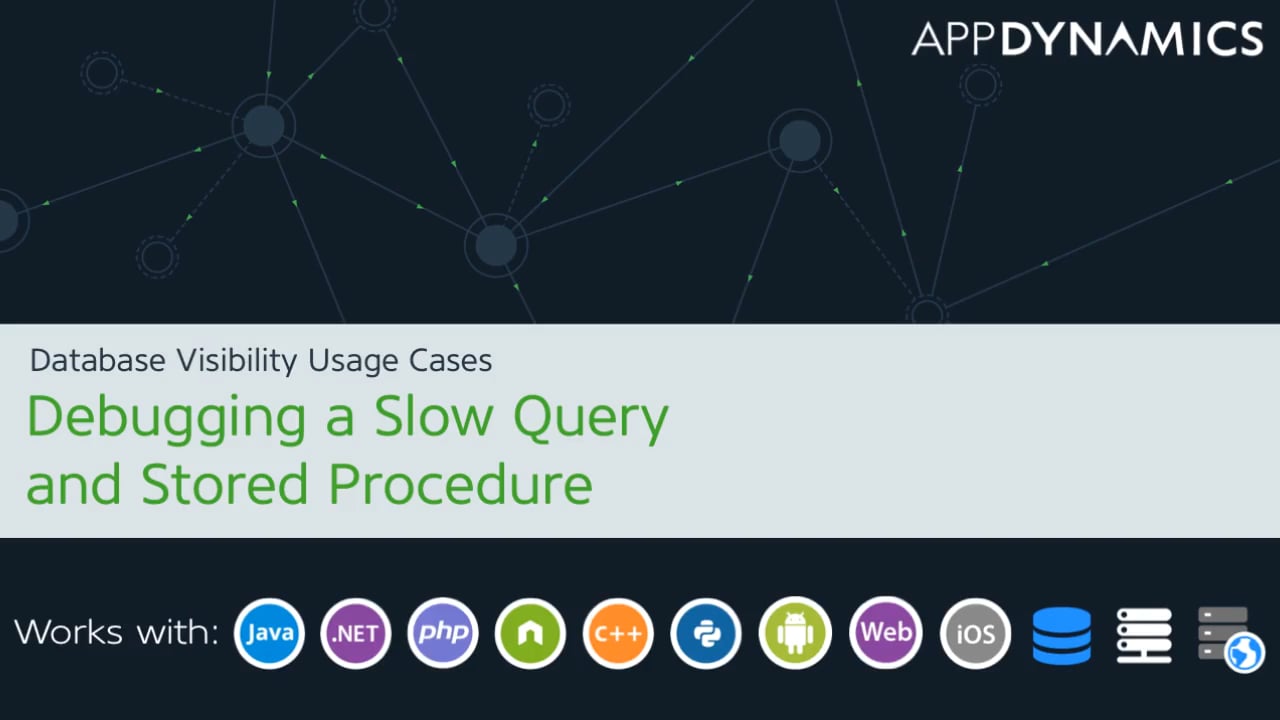 APPDYNAMICS

Database Visibility Usage Cases

Debugging a Slow Query and Stored Procedure

Works with: Java .NET php C++ Web iOS